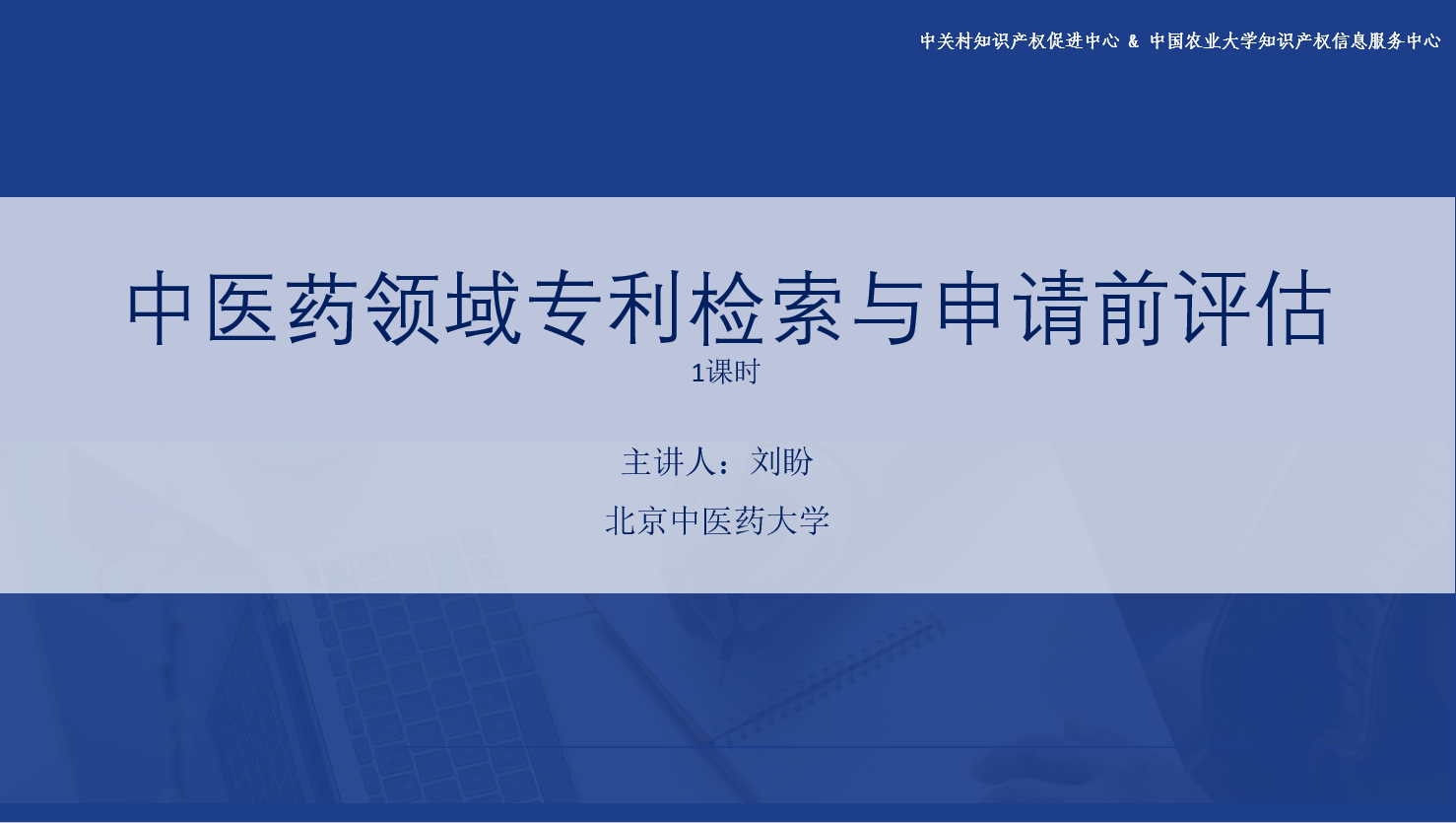 中关村知识产权促进中心 & 中国农业大学知识产权信息服务中心

中医药领域专利检索与申请前评估

1课时

主讲人：刘盼

北京中医药大学